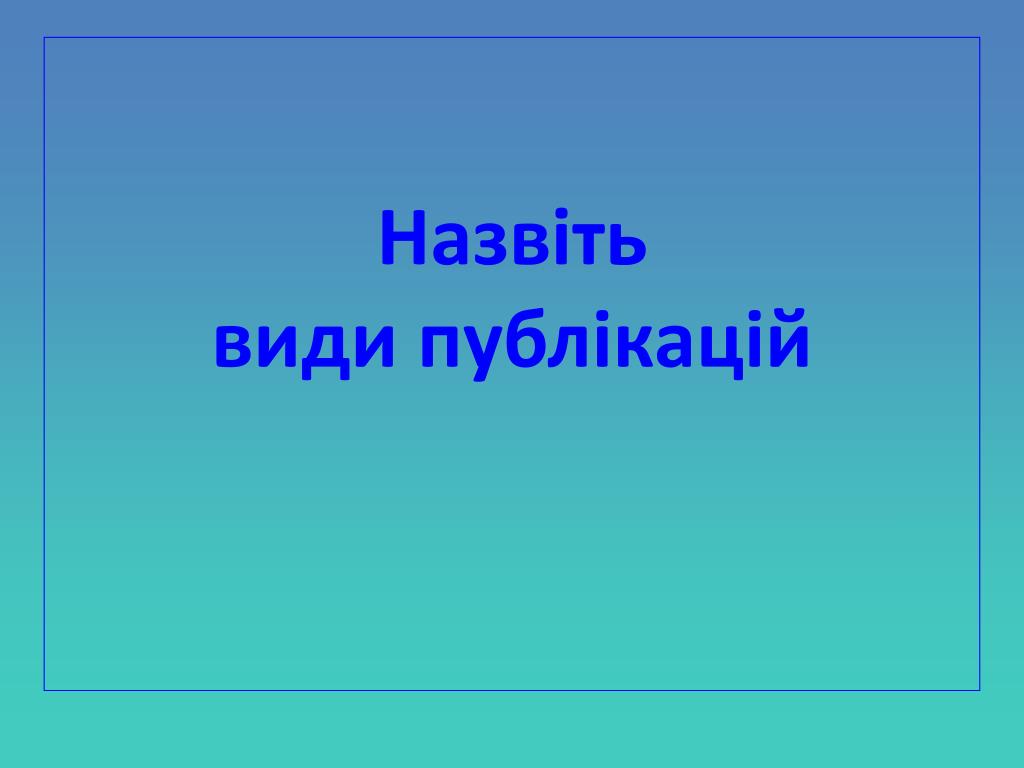 Назвіть
види публікацій